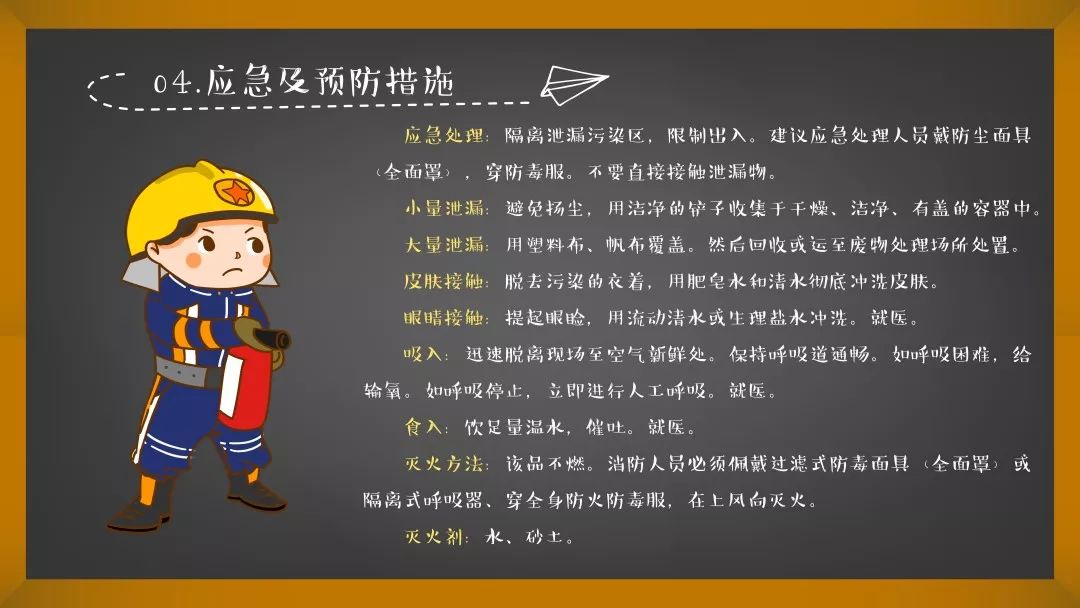 04.应急及预防措施

应急处理：隔离泄漏污染区，限制出入。建议应急处理人员戴防尘面具（全面罩），穿防毒服。不要直接接触泄漏物。

小量泄漏：避免扬尘，用洁净的铲子收集于干燥、洁净、有盖的容器中。

大量泄漏：用塑料布、帆布覆盖。然后回收或运至废物处理场所处置。

皮肤接触：脱去污染的衣着，用肥皂水和清水彻底冲洗皮肤。

眼睛接触：提起眼睑，用流动清水或生理盐水冲洗。就医。

吸入：迅速脱离现场至空气新鲜处。保持呼吸道通畅。如呼吸困难，给输氧。如呼吸停止，立即进行人工呼吸。就医。

食入：饮足量温水，催吐。就医。

灭火方法：该品不燃。消防人员必须佩戴过滤式防毒面具（全面罩）或隔离式呼吸器、穿全身防火防毒服，在上风向灭火。

灭火剂：水、砂土。